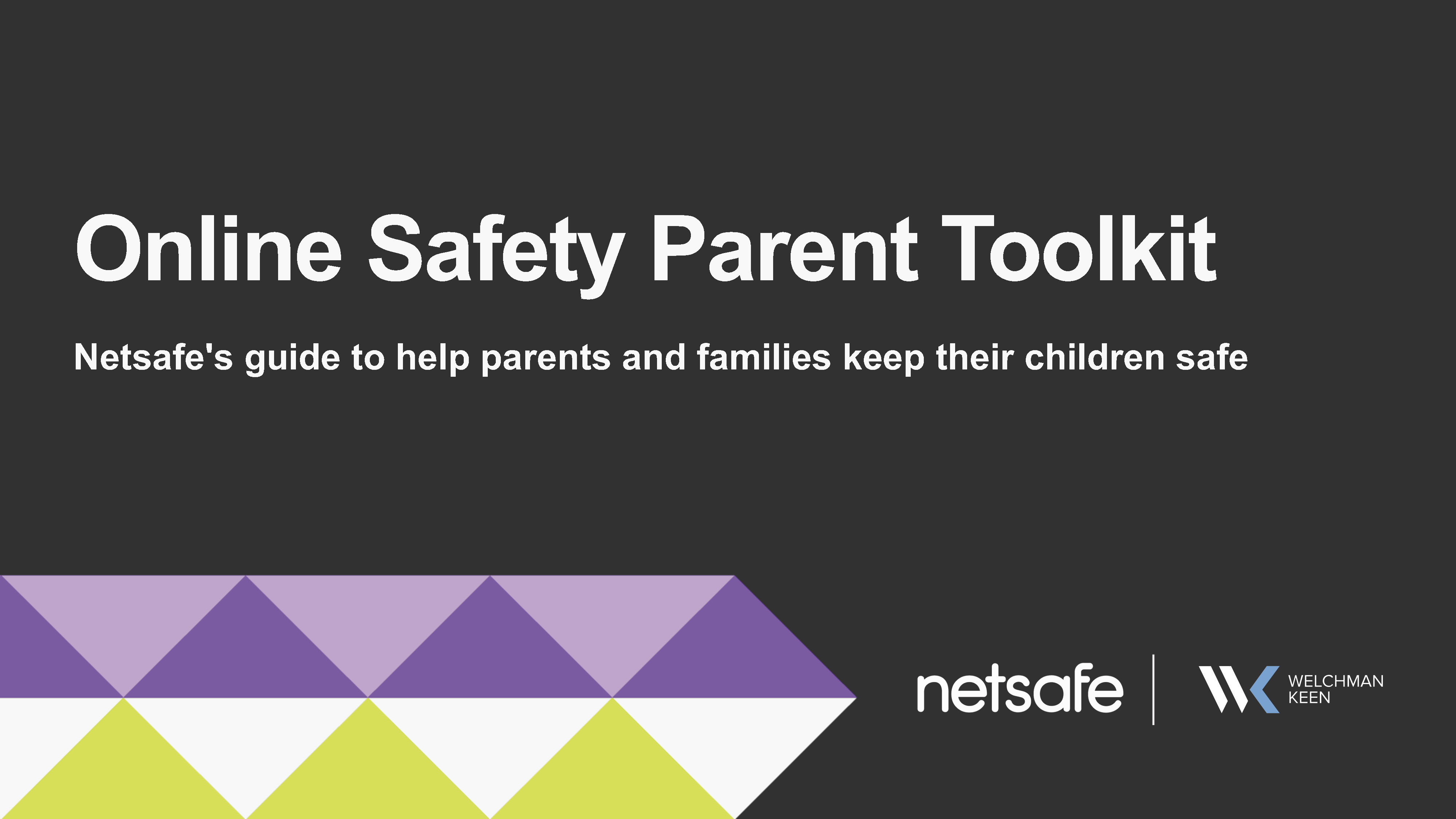 Online Safety Parent Toolkit

Netsafe's guide to help parents and families keep their children safe

netsafe

WELCHMAN KEEN